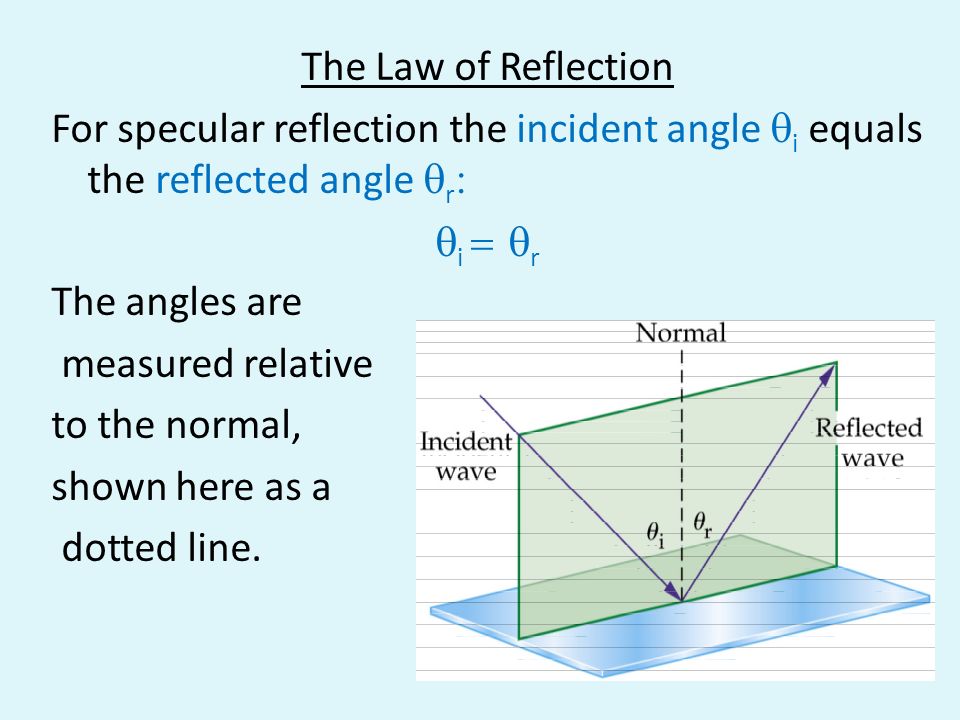 The Law of Reflection

For specular reflection the incident angle $\theta_i$ equals the reflected angle $\theta_r$:

$\theta_i = \theta_r$

The angles are measured relative to the normal, shown here as a dotted line.

Normal

Incident wave

Reflected wave

$\theta_i$

$\theta_r$